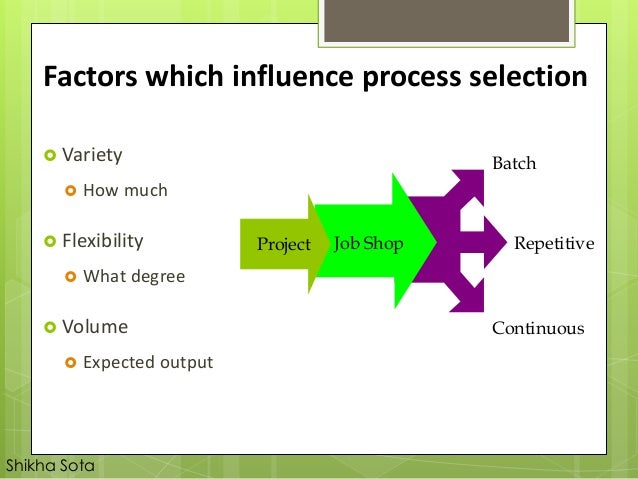 Factors which influence process selection

Variety

How much

Flexibility

What degree

Volume

Expected output

Project

Job Shop

Batch

Repetitive

Continuous

Shikha Sota